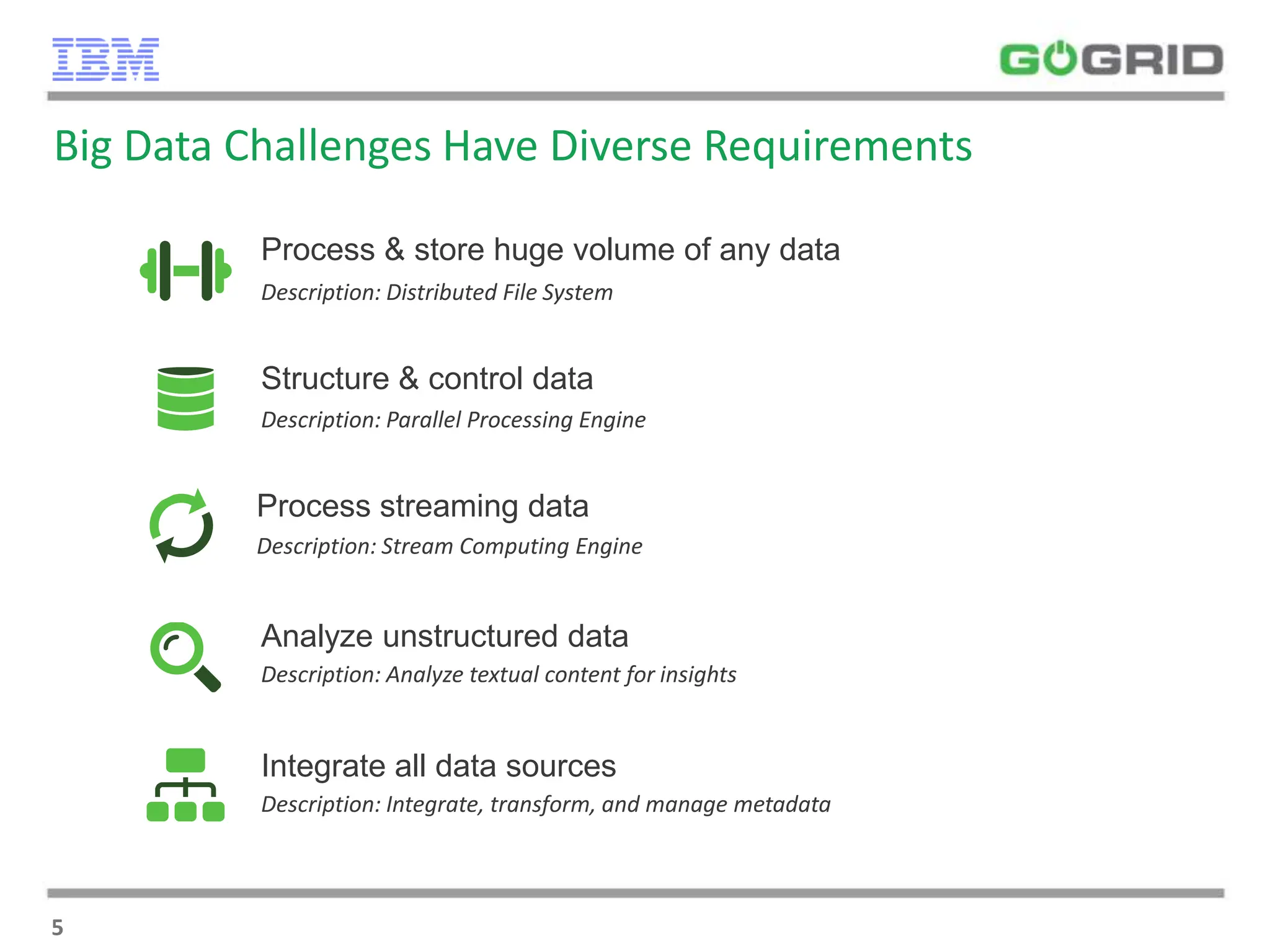 IBM

GOGRID

Big Data Challenges Have Diverse Requirements

Process & store huge volume of any data
Description: Distributed File System

Structure & control data
Description: Parallel Processing Engine

Process streaming data
Description: Stream Computing Engine

Analyze unstructured data
Description: Analyze textual content for insights

Integrate all data sources
Description: Integrate, transform, and manage metadata

5